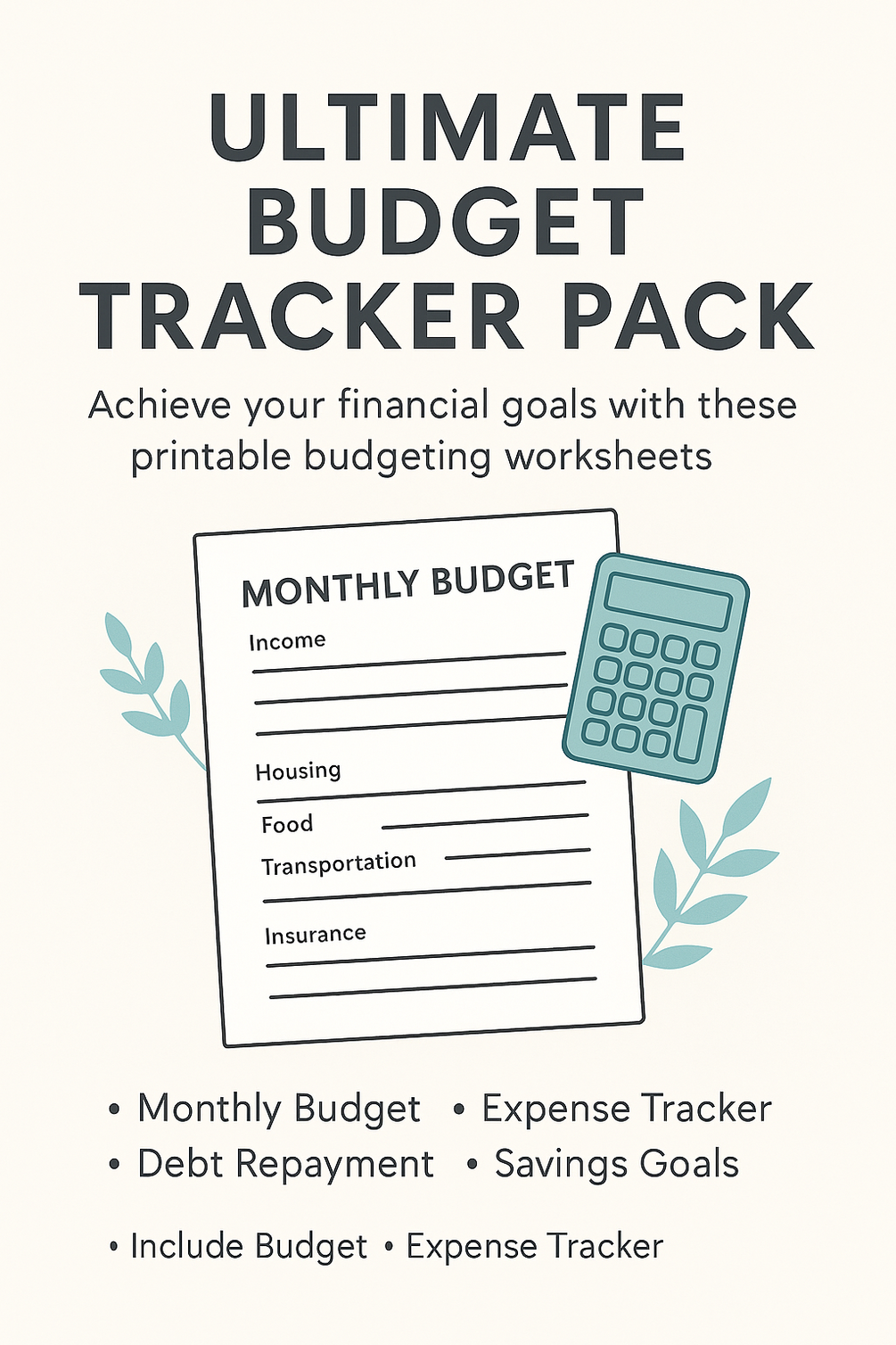 ULTIMATE BUDGET TRACKER PACK

Achieve your financial goals with these printable budgeting worksheets

MONTHLY BUDGET

Income

Housing

Food

Transportation

Insurance

• Monthly Budget • Expense Tracker
• Debt Repayment • Savings Goals

• Include Budget • Expense Tracker